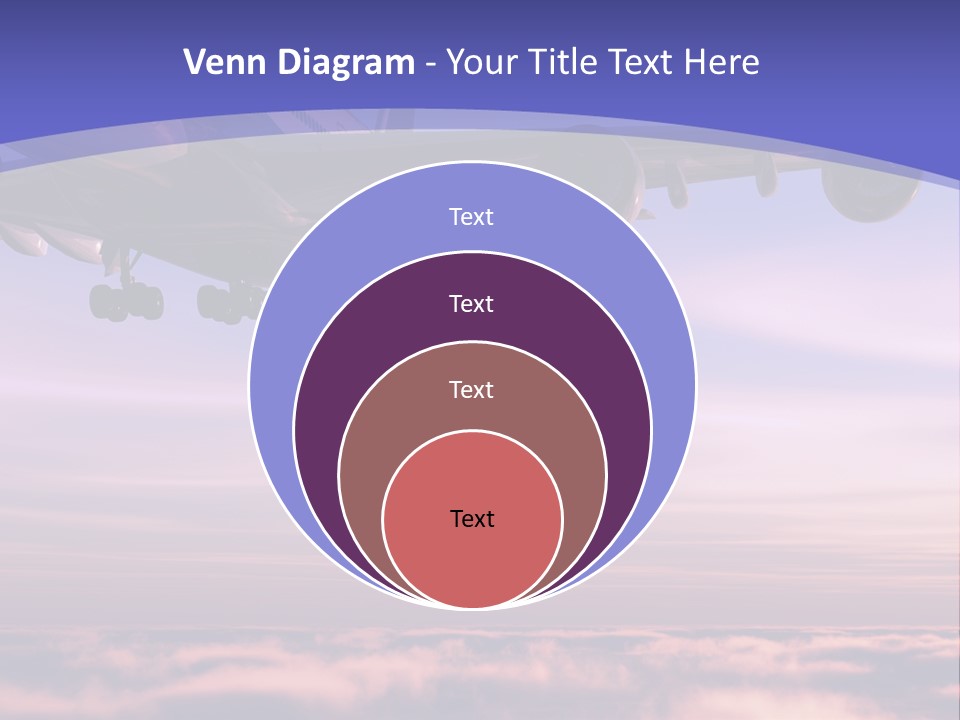 Venn Diagram - Your Title Text Here

Text

Text

Text

Text